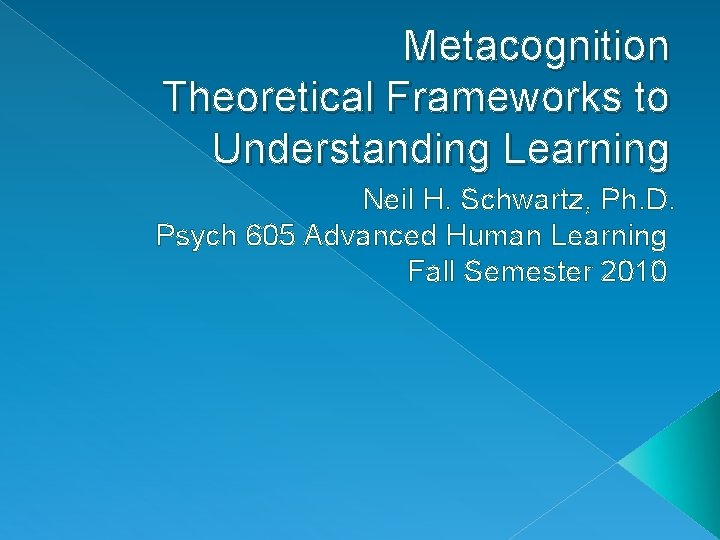 Metacognition
Theoretical Frameworks to Understanding Learning

Neil H. Schwartz, Ph.D.
Psych 605 Advanced Human Learning
Fall Semester 2010